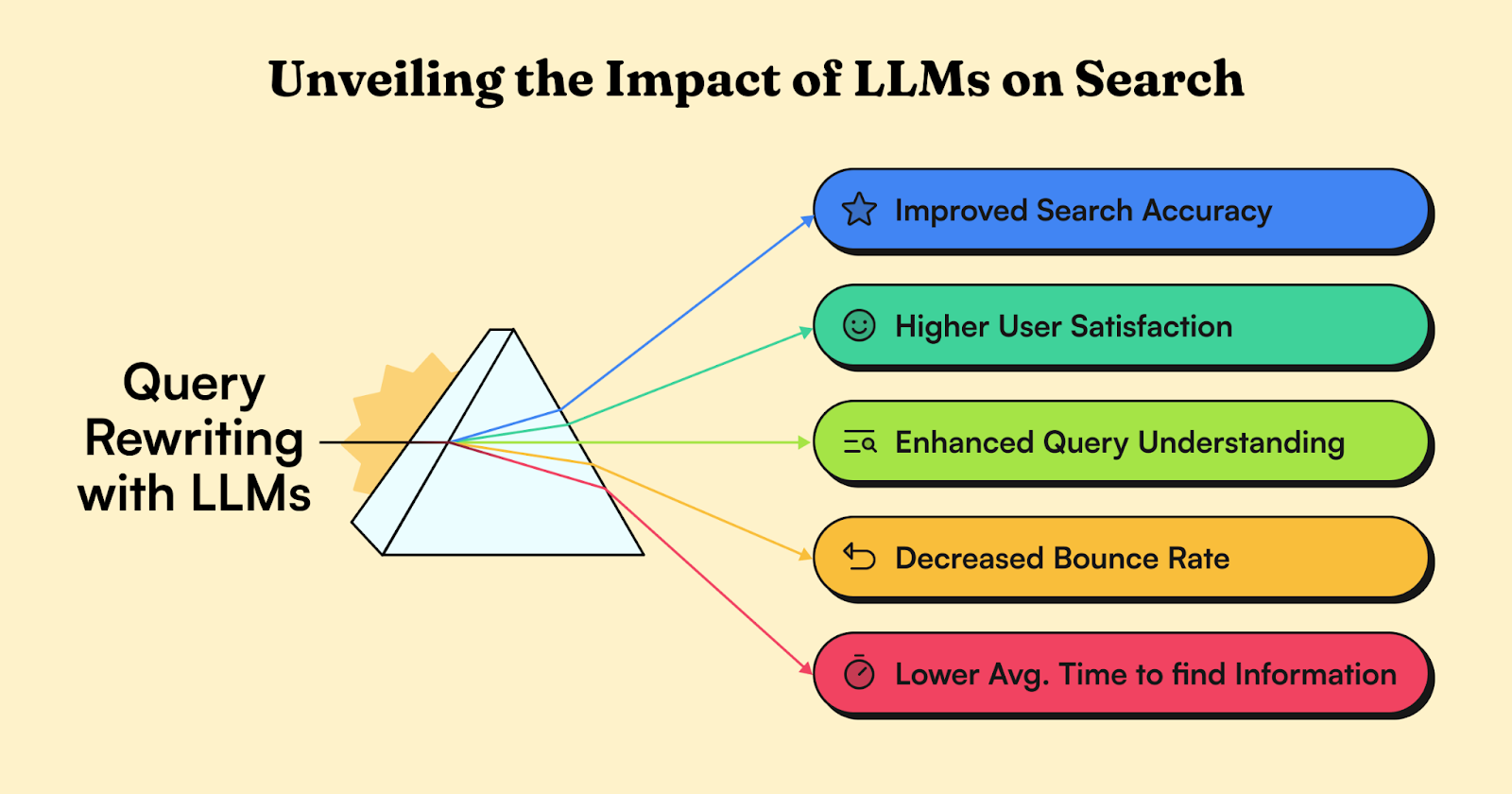 Unveiling the Impact of LLMs on Search

Query Rewriting with LLMs

Improved Search Accuracy

Higher User Satisfaction

Enhanced Query Understanding

Decreased Bounce Rate

Lower Avg. Time to find Information